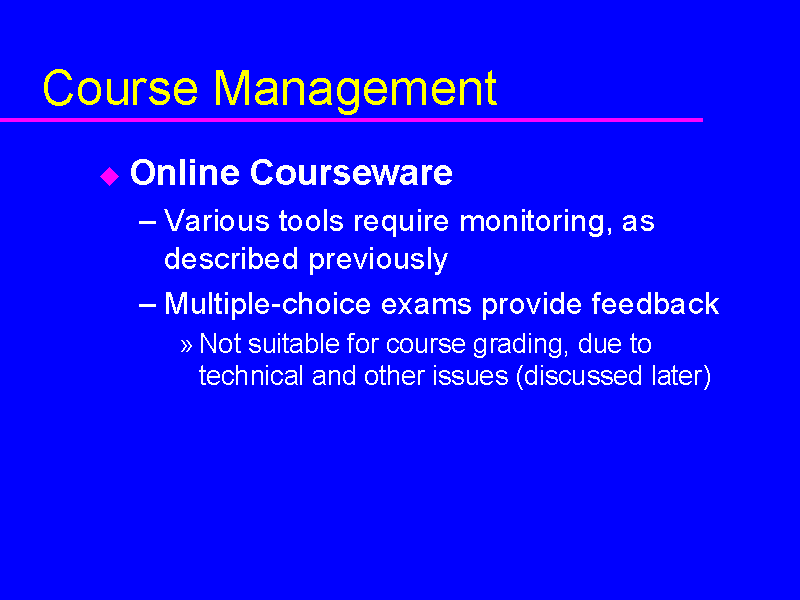 Course Management

◆ Online Courseware

– Various tools require monitoring, as described previously

– Multiple-choice exams provide feedback

» Not suitable for course grading, due to technical and other issues (discussed later)